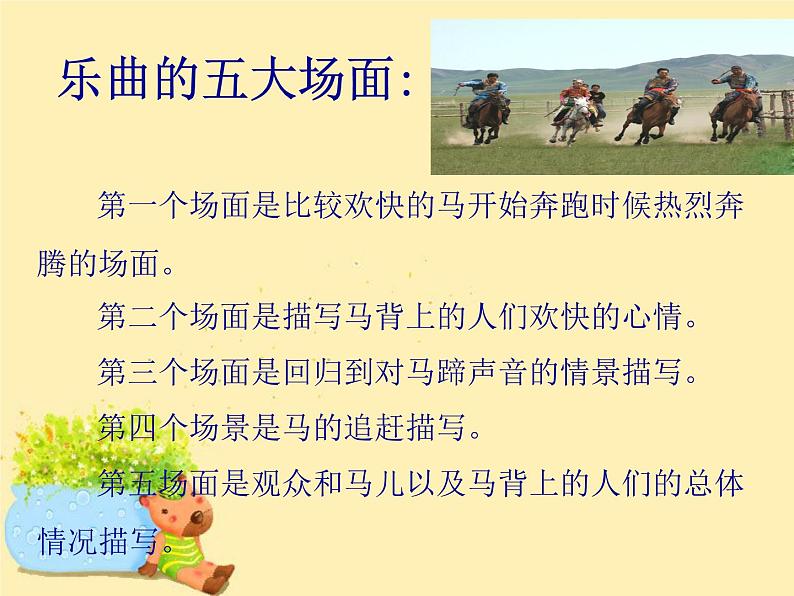 乐曲的五大场面:

第一个场面是比较欢快的马开始奔跑时候热烈奔腾的场面。

第二个场面是描写马背上的人们欢快的心情。

第三个场面是回归到对马蹄声音的情景描写。

第四个场景是马的追赶描写。

第五场面是观众和马儿以及马背上的人们的总体情况描写。